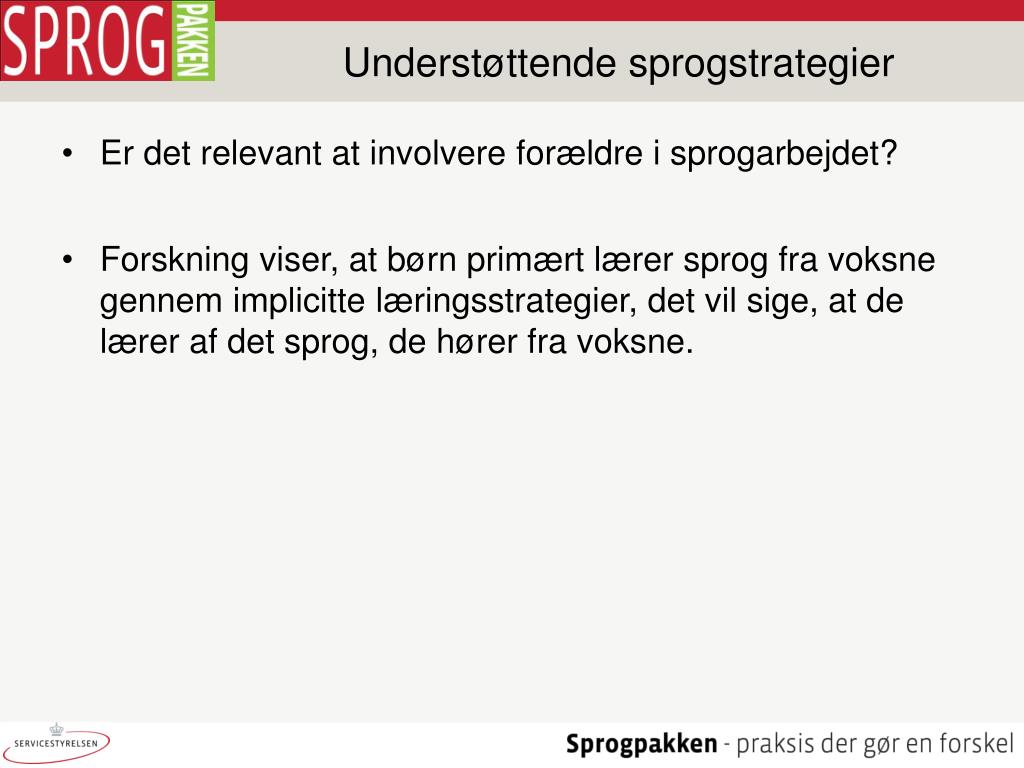 SPROG PAKKEN

Understøttende sprogstrategier

• Er det relevant at involvere forældre i sprogarbejdet?

• Forskning viser, at børn primært lærer sprog fra voksne gennem implicitte læringsstrategier, det vil sige, at de lærer af det sprog, de hører fra voksne.

SERVICESTYRELSEN

Sprogpakken - praksis der gør en forskel